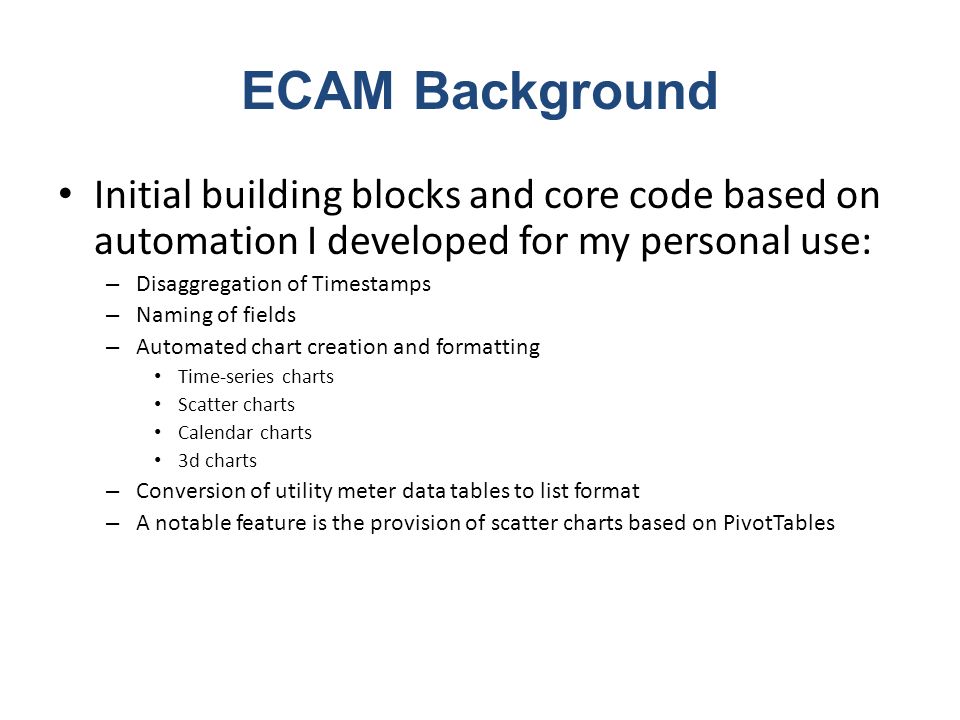 ECAM Background

• Initial building blocks and core code based on automation I developed for my personal use:

– Disaggregation of Timestamps
– Naming of fields
– Automated chart creation and formatting
• Time-series charts
• Scatter charts
• Calendar charts
• 3d charts
– Conversion of utility meter data tables to list format
– A notable feature is the provision of scatter charts based on PivotTables